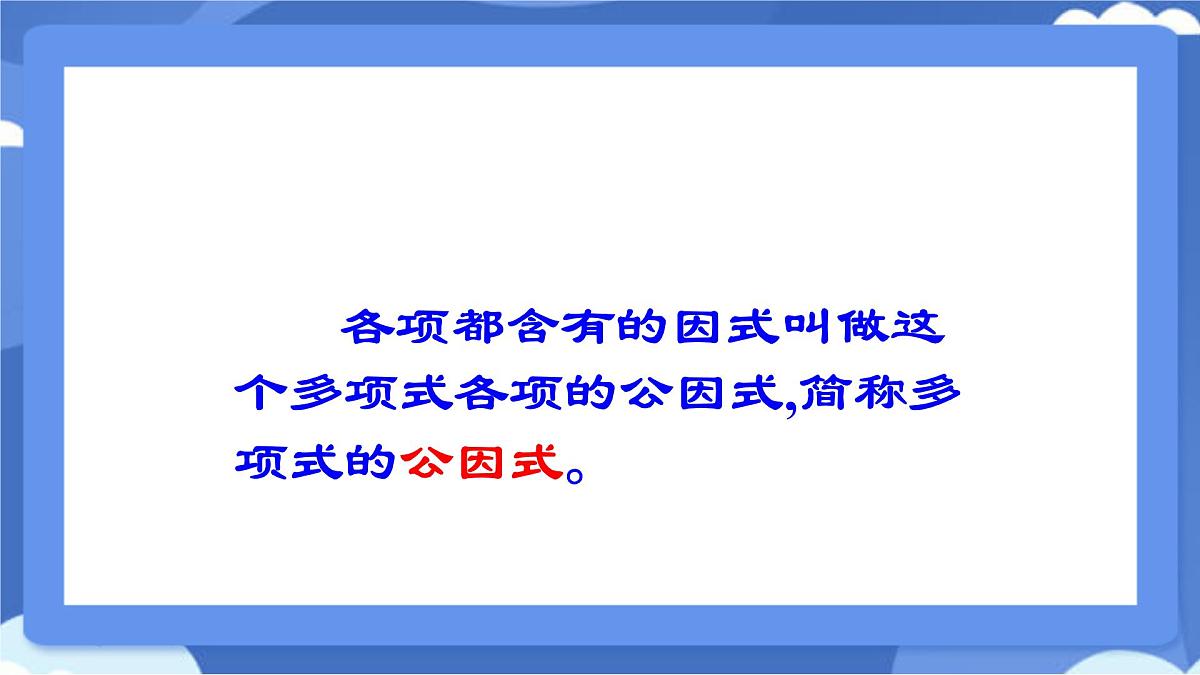 各项都含有的因式叫做这个多项式各项的公因式,简称多项式的公因式。